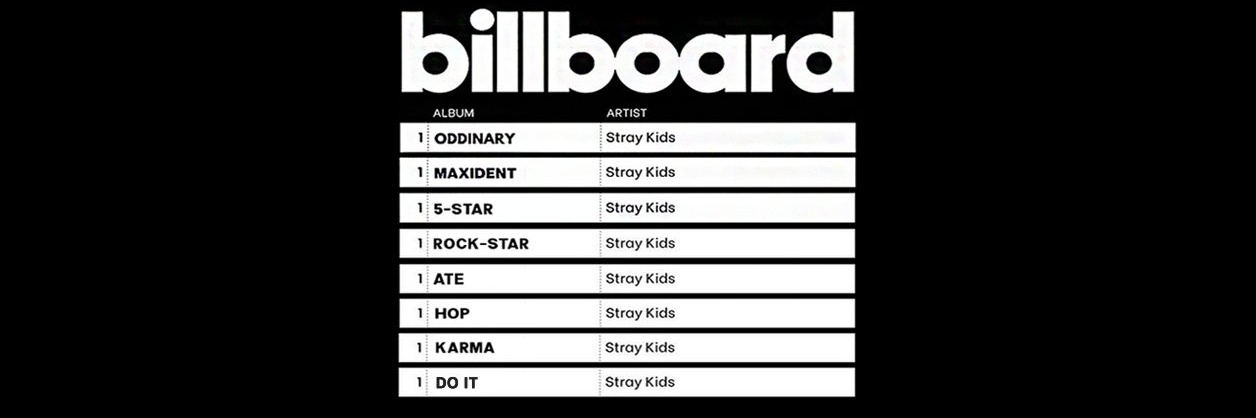 billboard

| | ALBUM | ARTIST |
|---|---|---|
| 1 | ODDINARY | Stray Kids |
| 1 | MAXIDENT | Stray Kids |
| 1 | 5-STAR | Stray Kids |
| 1 | ROCK-STAR | Stray Kids |
| 1 | ATE | Stray Kids |
| 1 | HOP | Stray Kids |
| 1 | KARMA | Stray Kids |
| 1 | DO IT | Stray Kids |